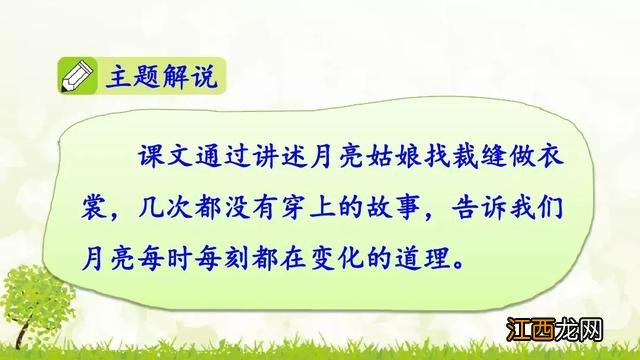 主题解说

课文通过讲述月亮姑娘找裁缝做衣裳，几次都没有穿上的故事，告诉我们月亮每时每刻都在变化的道理。

江西龙网